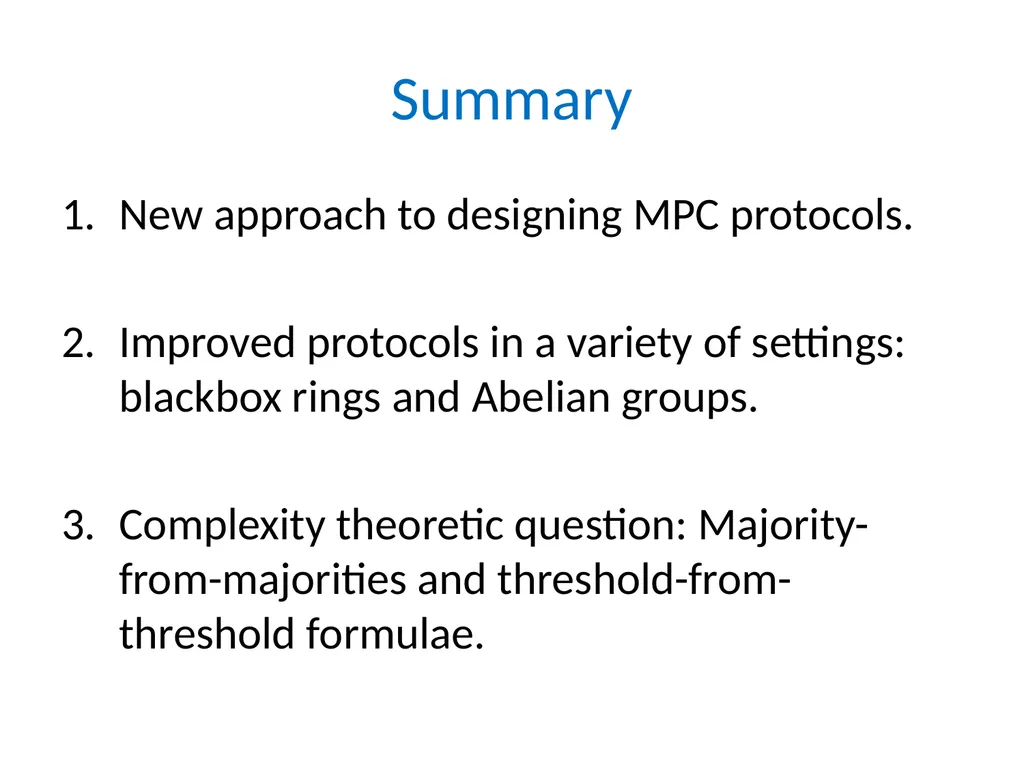 Summary

1. New approach to designing MPC protocols.

2. Improved protocols in a variety of settings: blackbox rings and Abelian groups.

3. Complexity theoretic question: Majority-from-majorities and threshold-from-threshold formulae.